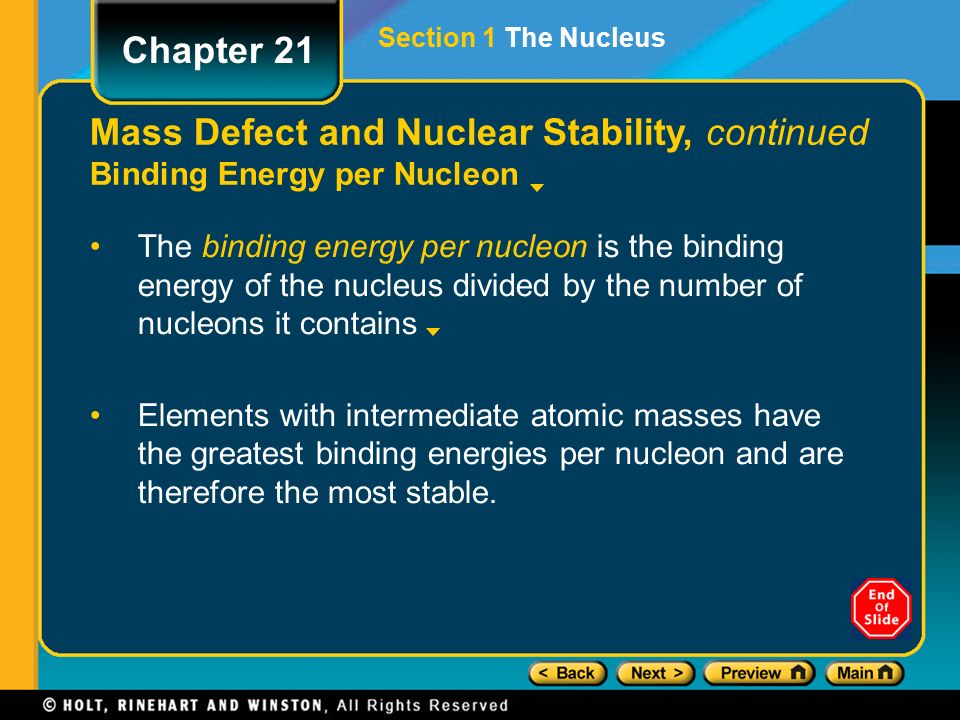 Chapter 21

Section 1 The Nucleus

Mass Defect and Nuclear Stability, continued
Binding Energy per Nucleon

• The binding energy per nucleon is the binding energy of the nucleus divided by the number of nucleons it contains

• Elements with intermediate atomic masses have the greatest binding energies per nucleon and are therefore the most stable.

End Of Slide

< Back Next > Preview Main

© HOLT, RINEHART AND WINSTON, All Rights Reserved